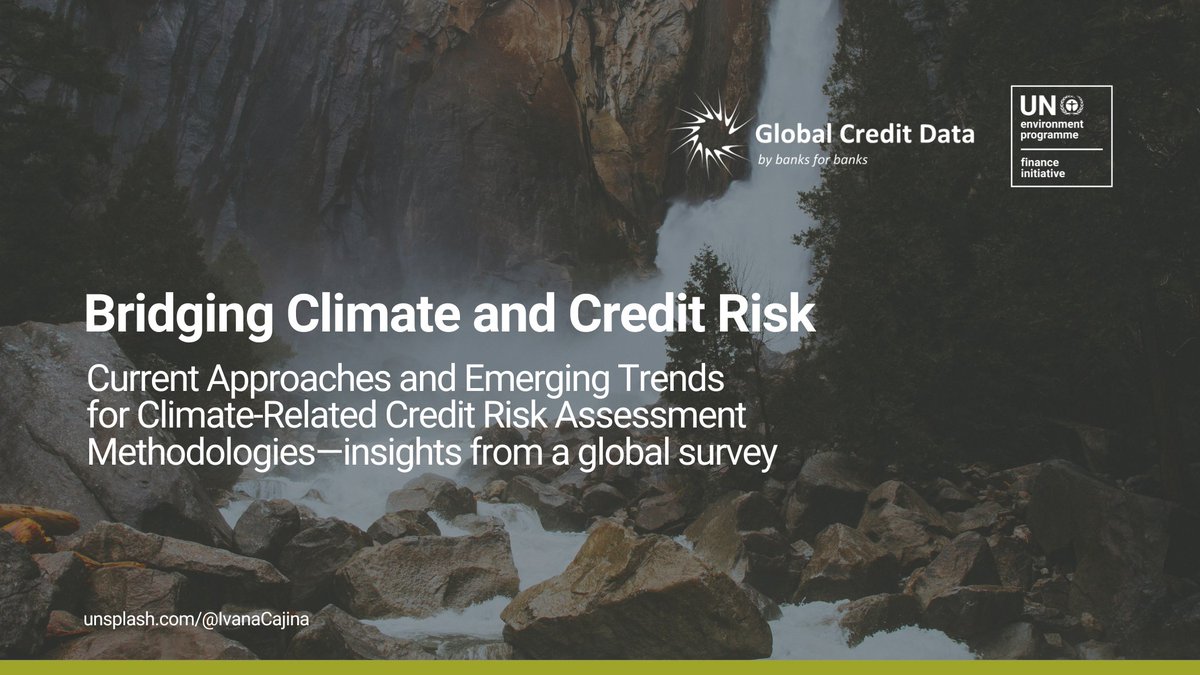 Global Credit Data
by banks for banks

UN
environment programme
finance initiative

Bridging Climate and Credit Risk

Current Approaches and Emerging Trends for Climate-Related Credit Risk Assessment Methodologies—insights from a global survey

unsplash.com/@IvanaCajina